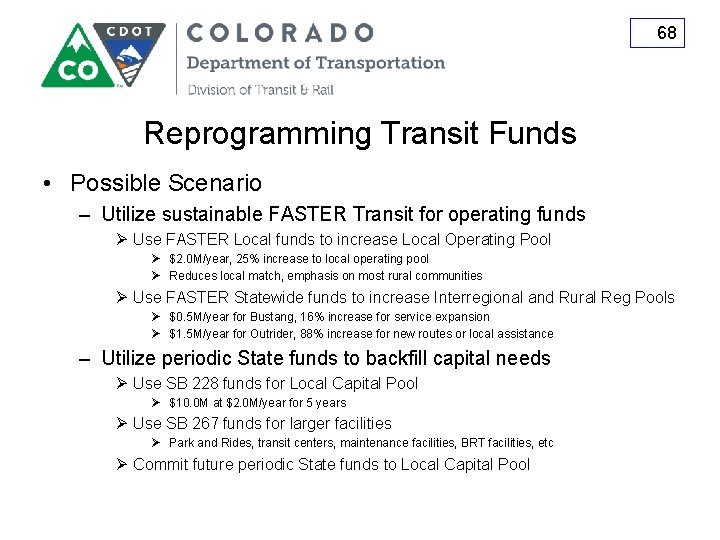 CDOT
CO
COLORADO
Department of Transportation
Division of Transit & Rail

68

Reprogramming Transit Funds

• Possible Scenario
– Utilize sustainable FASTER Transit for operating funds
➢ Use FASTER Local funds to increase Local Operating Pool
➢ \$2.0M/year, 25% increase to local operating pool
➢ Reduces local match, emphasis on most rural communities
➢ Use FASTER Statewide funds to increase Interregional and Rural Reg Pools
➢ \$0.5M/year for Bustang, 16% increase for service expansion
➢ \$1.5M/year for Outrider, 88% increase for new routes or local assistance
– Utilize periodic State funds to backfill capital needs
➢ Use SB 228 funds for Local Capital Pool
➢ \$10.0M at \$2.0M/year for 5 years
➢ Use SB 267 funds for larger facilities
➢ Park and Rides, transit centers, maintenance facilities, BRT facilities, etc
➢ Commit future periodic State funds to Local Capital Pool